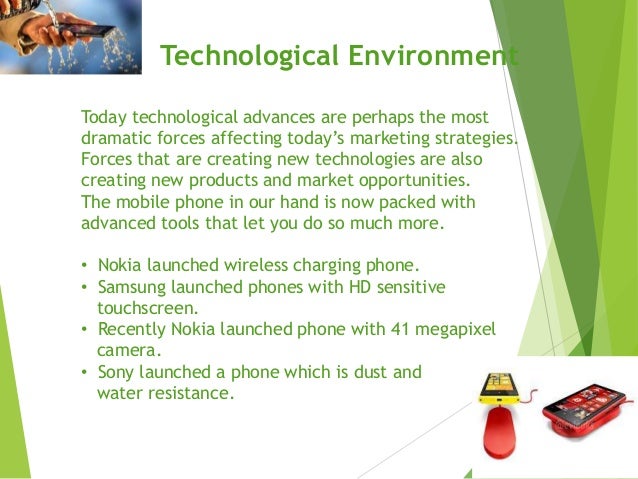 Technological Environment

Today technological advances are perhaps the most dramatic forces affecting today's marketing strategies. Forces that are creating new technologies are also creating new products and market opportunities. The mobile phone in our hand is now packed with advanced tools that let you do so much more.

• Nokia launched wireless charging phone.
• Samsung launched phones with HD sensitive touchscreen.
• Recently Nokia launched phone with 41 megapixel camera.
• Sony launched a phone which is dust and water resistance.